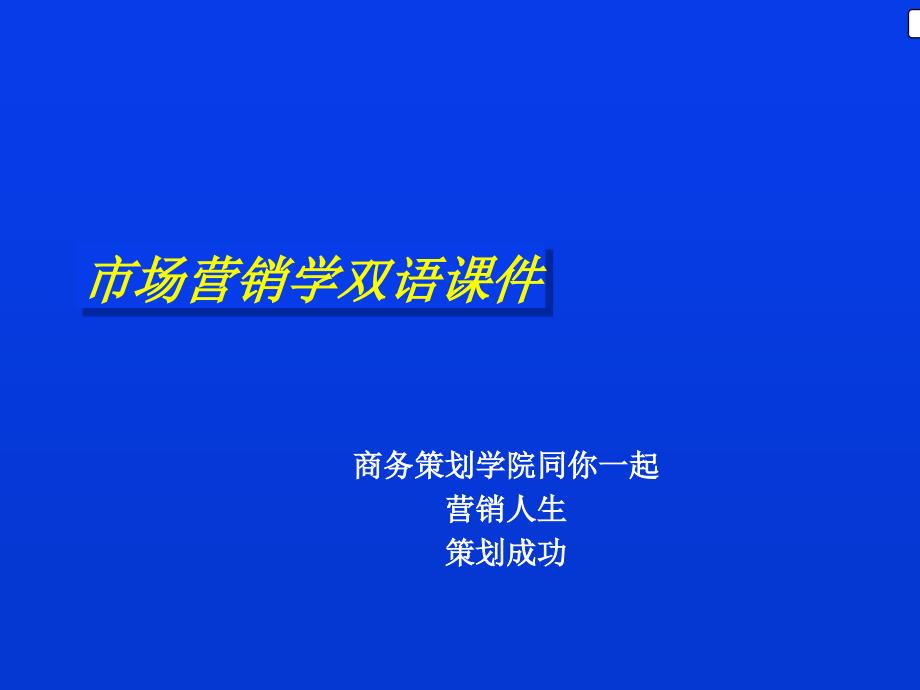 市场营销学双语课件

商务策划学院同你一起
营销人生
策划成功